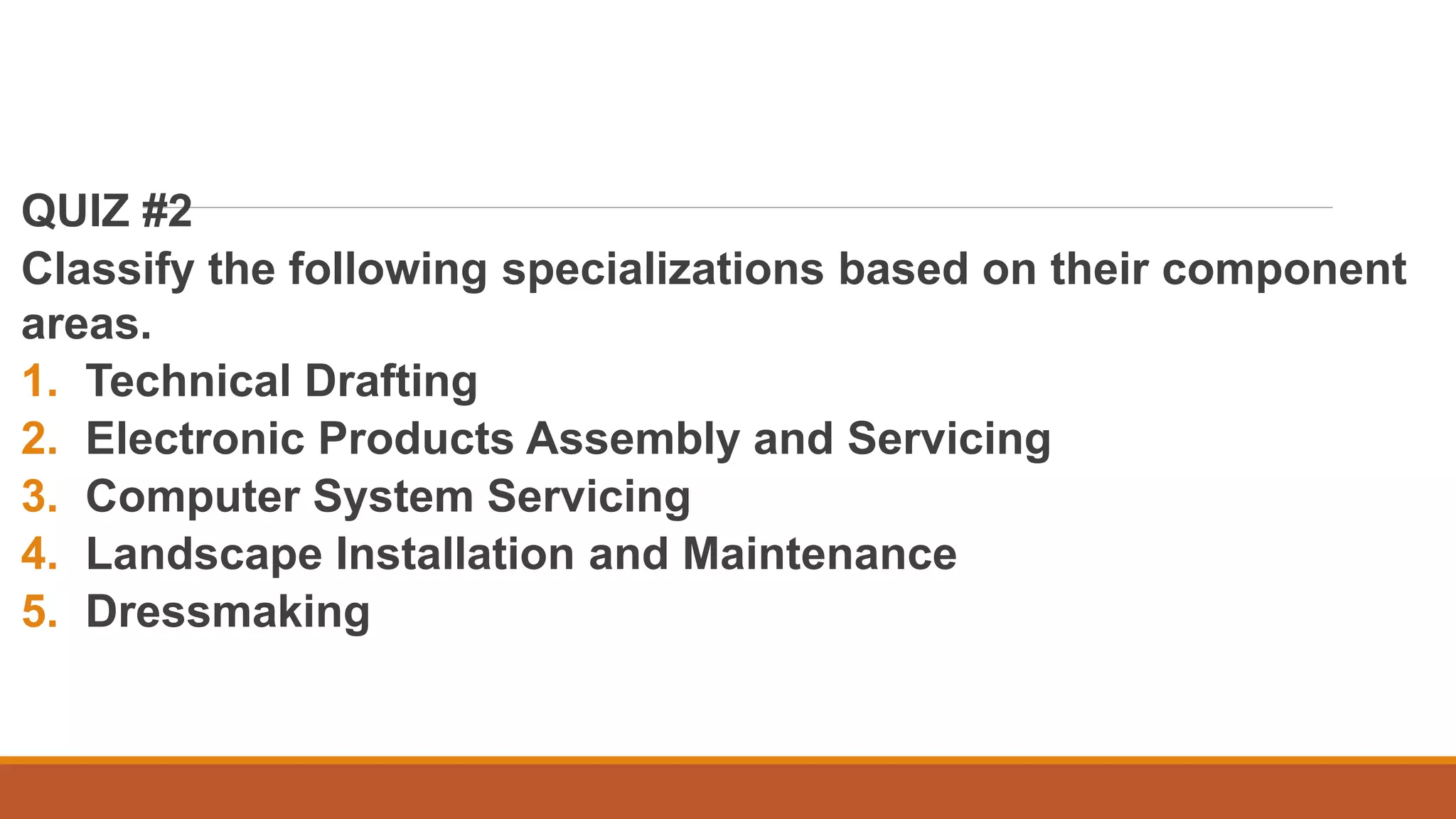 QUIZ #2
Classify the following specializations based on their component areas.
1. Technical Drafting
2. Electronic Products Assembly and Servicing
3. Computer System Servicing
4. Landscape Installation and Maintenance
5. Dressmaking